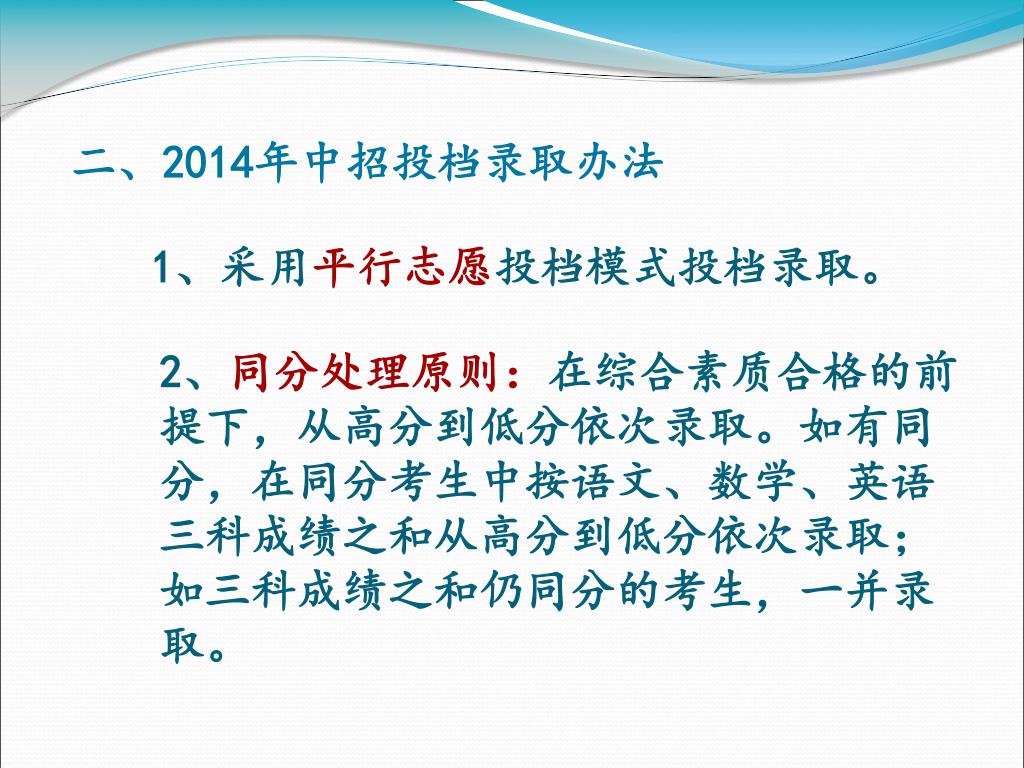 二、2014年中招投档录取办法

1、采用平行志愿投档模式投档录取。

2、同分处理原则：在综合素质合格的前提下，从高分到低分依次录取。如有同分，在同分考生中按语文、数学、英语三科成绩之和从高分到低分依次录取；如三科成绩之和仍同分的考生，一并录取。